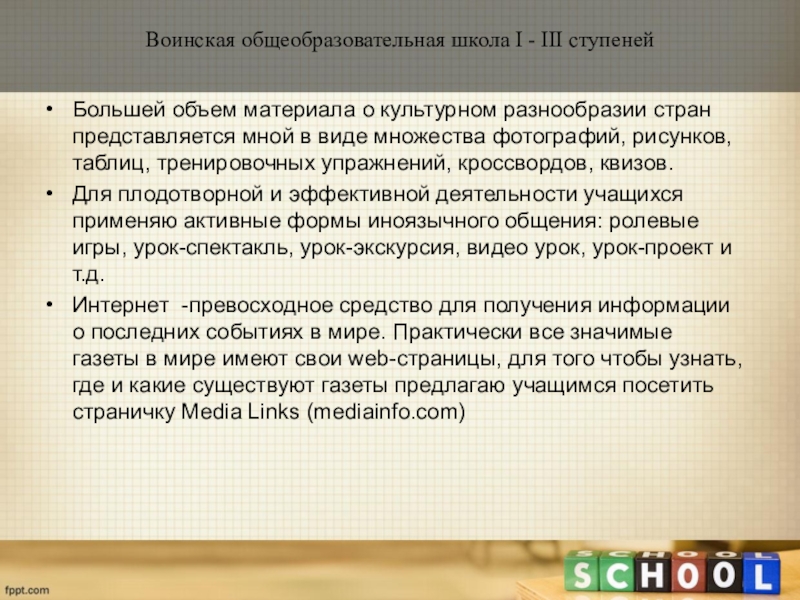 Воинская общеобразовательная школа I - III ступеней

• Большей объем материала о культурном разнообразии стран представляется мной в виде множества фотографий, рисунков, таблиц, тренировочных упражнений, кроссвордов, квизов.

• Для плодотворной и эффективной деятельности учащихся применяю активные формы иноязычного общения: ролевые игры, урок-спектакль, урок-экскурсия, видео урок, урок-проект и т.д.

• Интернет -превосходное средство для получения информации о последних событиях в мире. Практически все значимые газеты в мире имеют свои web-страницы, для того чтобы узнать, где и какие существуют газеты предлагаю учащимся посетить страничку Media Links (mediainfo.com)

fppt.com

SCHOOL